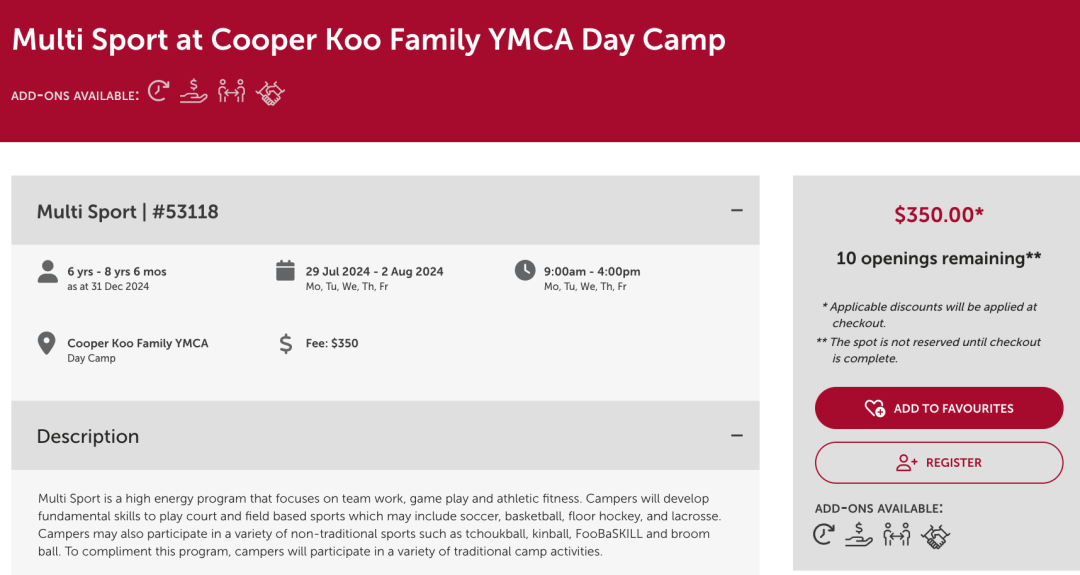 Multi Sport at Cooper Koo Family YMCA Day Camp

ADD-ONS AVAILABLE:

Multi Sport | #53118

6 yrs - 8 yrs 6 mos
as at 31 Dec 2024

29 Jul 2024 - 2 Aug 2024
Mo, Tu, We, Th, Fr

9:00am - 4:00pm
Mo, Tu, We, Th, Fr

Cooper Koo Family YMCA
Day Camp

Fee: $350

Description

Multi Sport is a high energy program that focuses on team work, game play and athletic fitness. Campers will develop fundamental skills to play court and field based sports which may include soccer, basketball, floor hockey, and lacrosse. Campers may also participate in a variety of non-traditional sports such as tchoukball, kinball, FooBaSKILL and broom ball. To compliment this program, campers will participate in a variety of traditional camp activities.

$350.00*

10 openings remaining**

* Applicable discounts will be applied at checkout.
** The spot is not reserved until checkout is complete.

ADD TO FAVOURITES

REGISTER

ADD-ONS AVAILABLE: